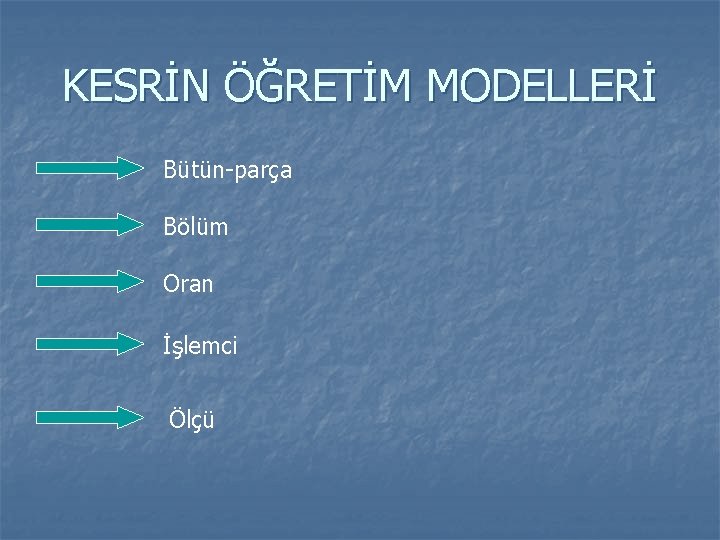 KESRİN ÖĞRETİM MODELLERİ

Bütün-parça

Bölüm

Oran

İşlemci

Ölçü